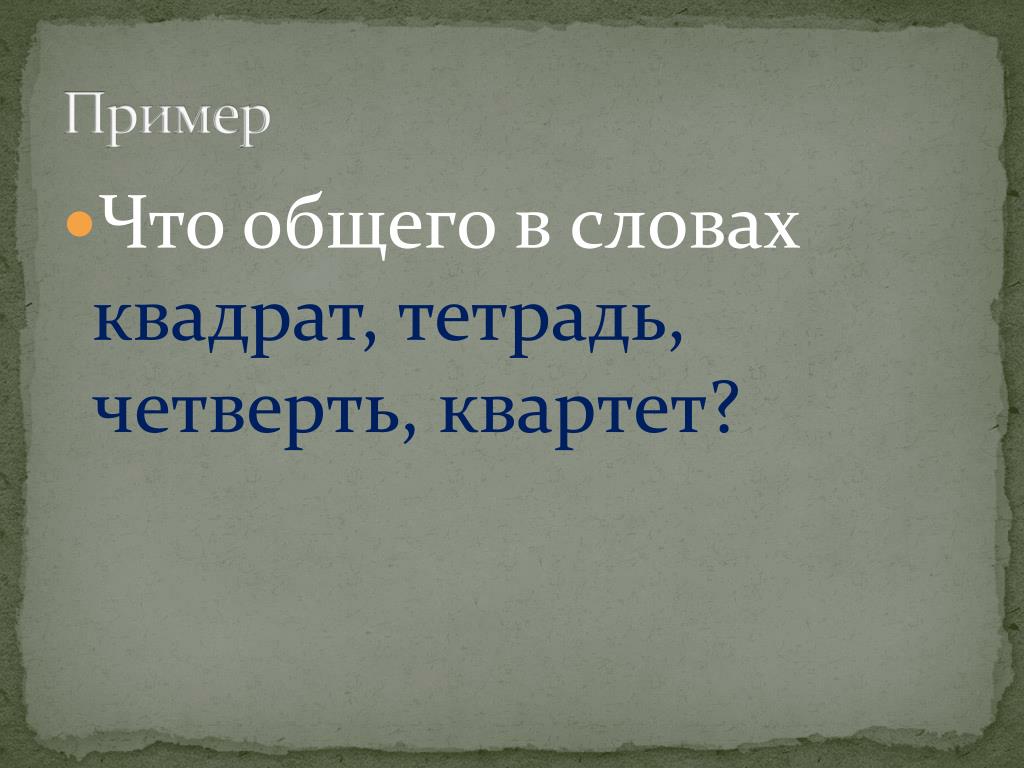 Пример

Что общего в словах квадрат, тетрадь, четверть, квартет?